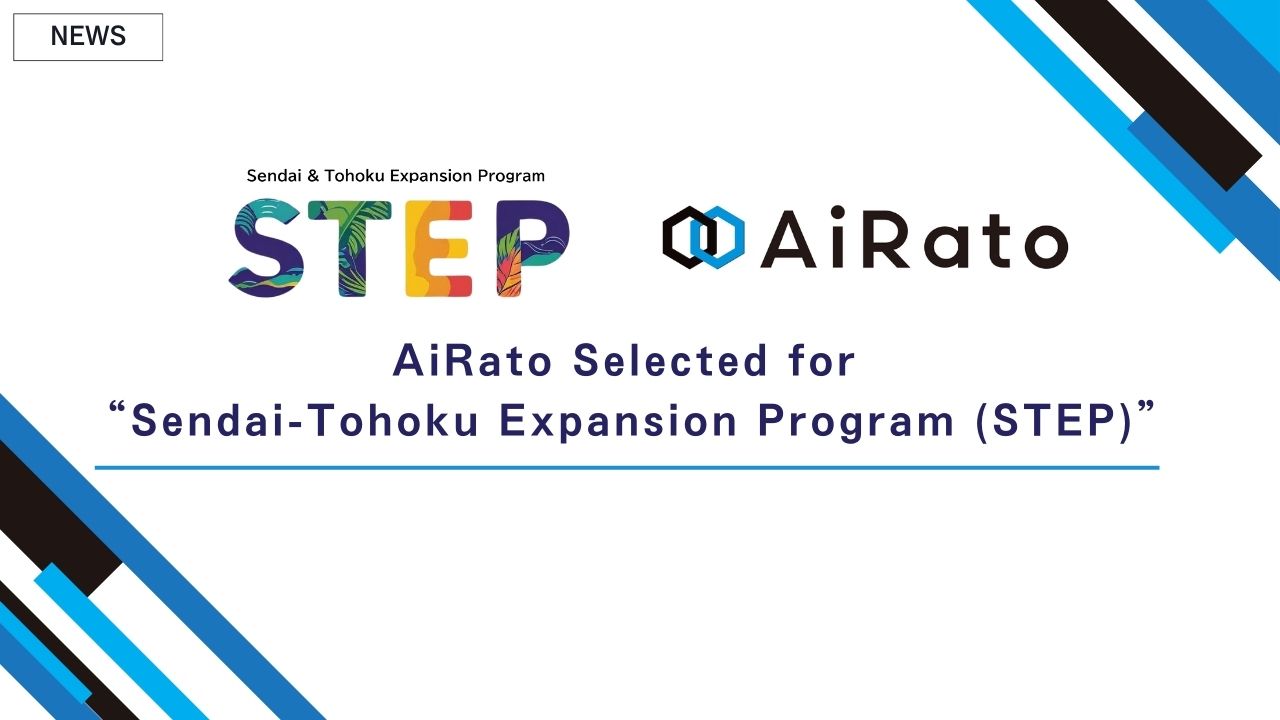 NEWS

Sendai & Tohoku Expansion Program
STEP

AiRato

AiRato Selected for
“Sendai-Tohoku Expansion Program (STEP)”